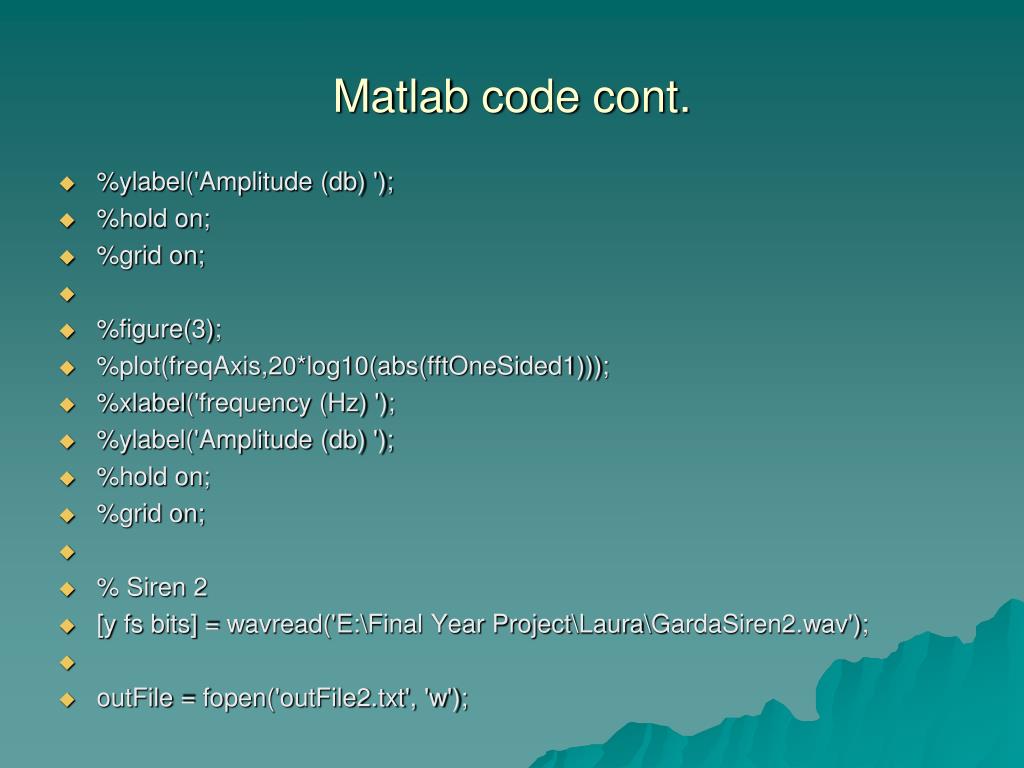 Matlab code cont.

%ylabel('Amplitude (db) ');
%hold on;
%grid on;

%figure(3);
%plot(freqAxis,20*log10(abs(fftOneSided1)));
%xlabel('frequency (Hz) ');
%ylabel('Amplitude (db) ');
%hold on;
%grid on;

% Siren 2
[y fs bits] = wavread('E:\Final Year Project\Laura\GardaSiren2.wav');

outFile = fopen('outFile2.txt', 'w');